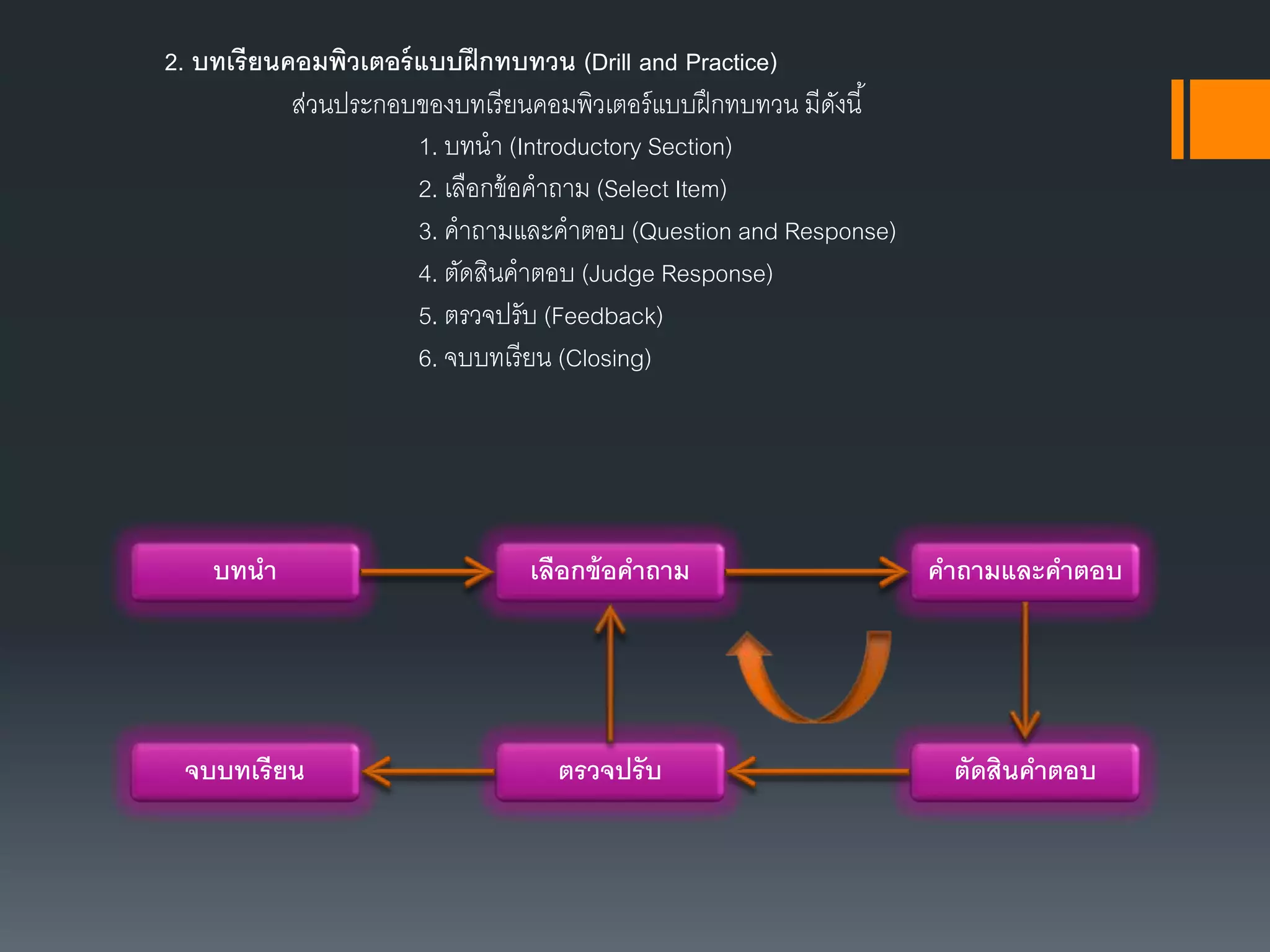 2. บทเรียนคอมพิวเตอร์แบบฝึกทบทวน (Drill and Practice)

ส่วนประกอบของบทเรียนคอมพิวเตอร์แบบฝึกทบทวน มีดังนี้

1. บทนำ (Introductory Section)

2. เลือกข้อคำถาม (Select Item)

3. คำถามและคำตอบ (Question and Response)

4. ตัดสินคำตอบ (Judge Response)

5. ตรวจปรับ (Feedback)

6. จบบทเรียน (Closing)

บทนำ

เลือกข้อคำถาม

คำถามและคำตอบ

จบบทเรียน

ตรวจปรับ

ตัดสินคำตอบ